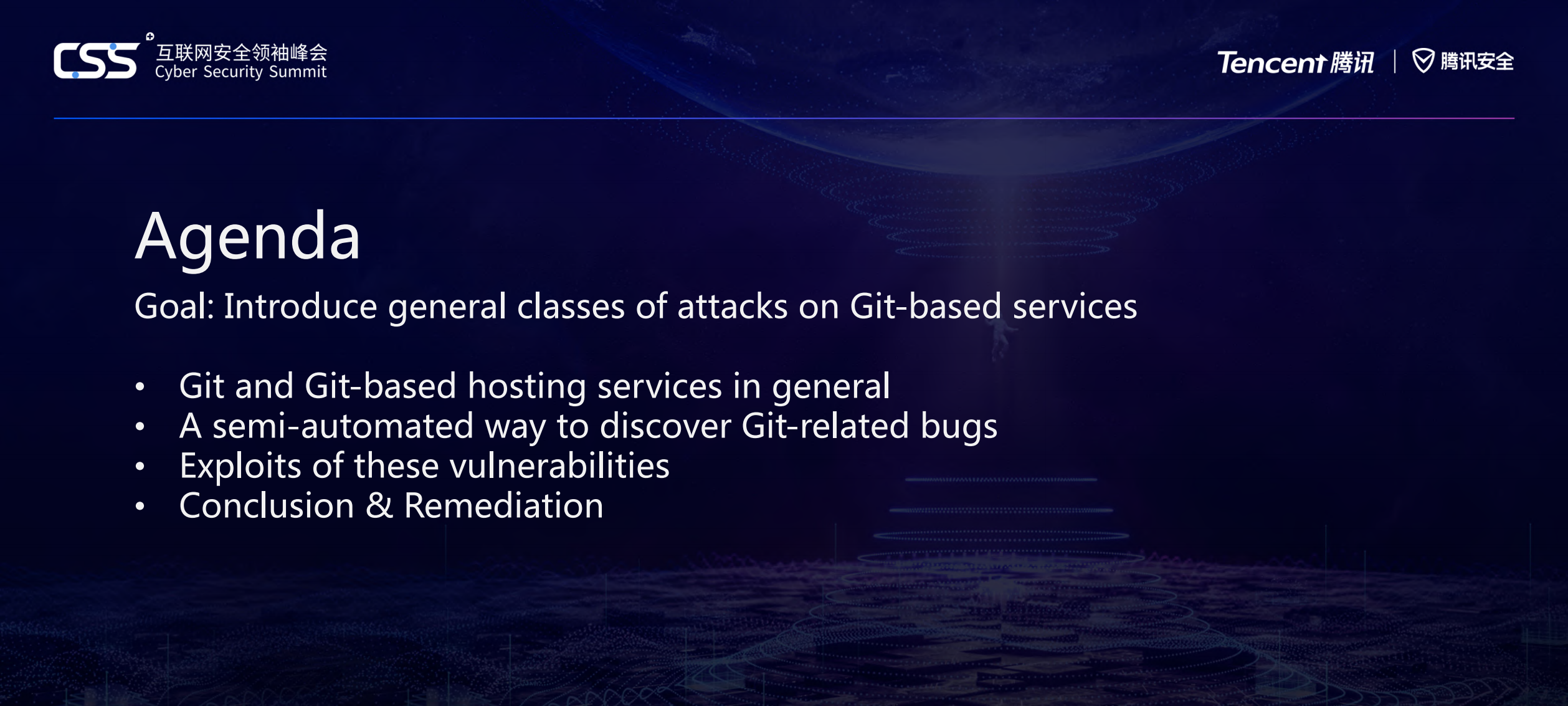 CSS 互联网安全领袖峰会 Cyber Security Summit

Tencent 腾讯 | 腾讯安全

Agenda

Goal: Introduce general classes of attacks on Git-based services

• Git and Git-based hosting services in general
• A semi-automated way to discover Git-related bugs
• Exploits of these vulnerabilities
• Conclusion & Remediation